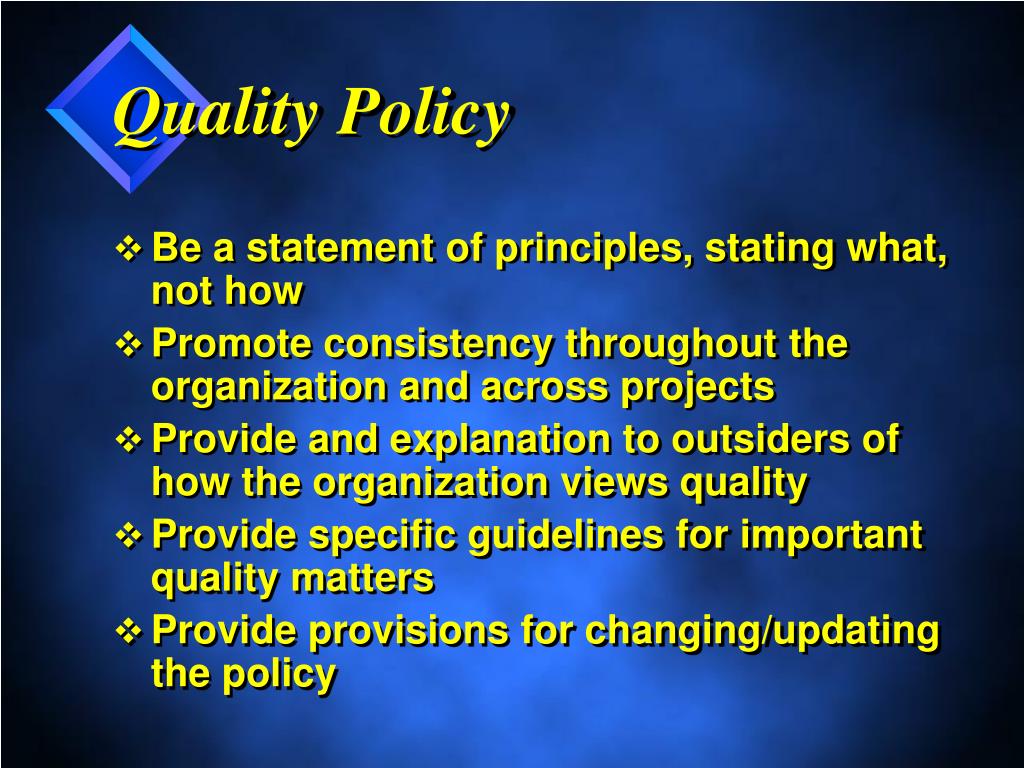 Quality Policy

❖ Be a statement of principles, stating what, not how
❖ Promote consistency throughout the organization and across projects
❖ Provide and explanation to outsiders of how the organization views quality
❖ Provide specific guidelines for important quality matters
❖ Provide provisions for changing/updating the policy